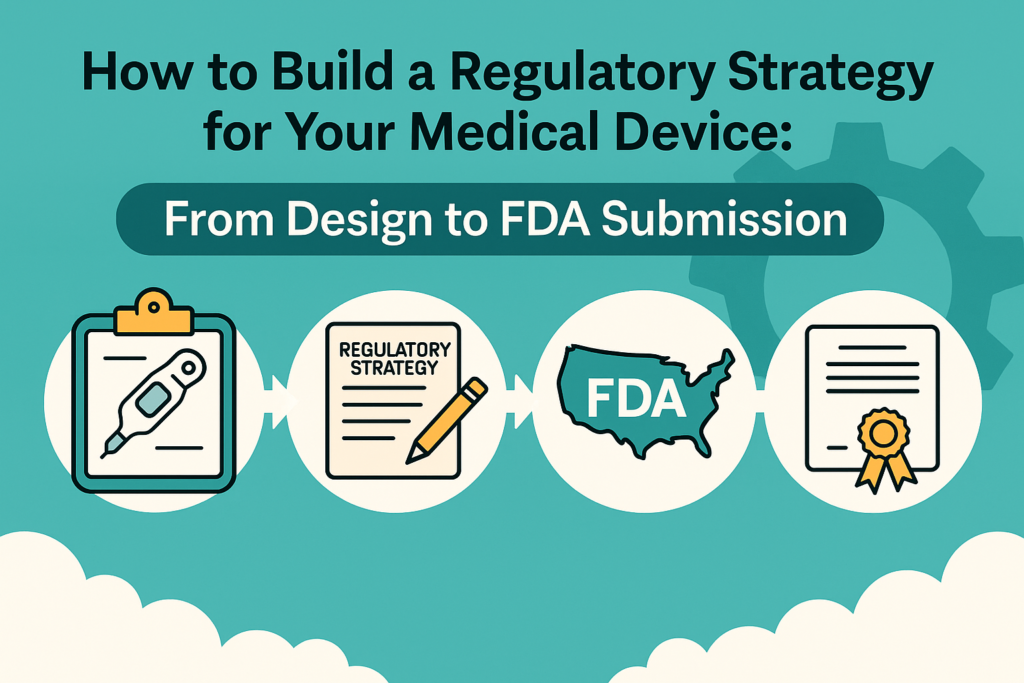 How to Build a Regulatory Strategy for Your Medical Device:

From Design to FDA Submission

REGULATORY STRATEGY

FDA